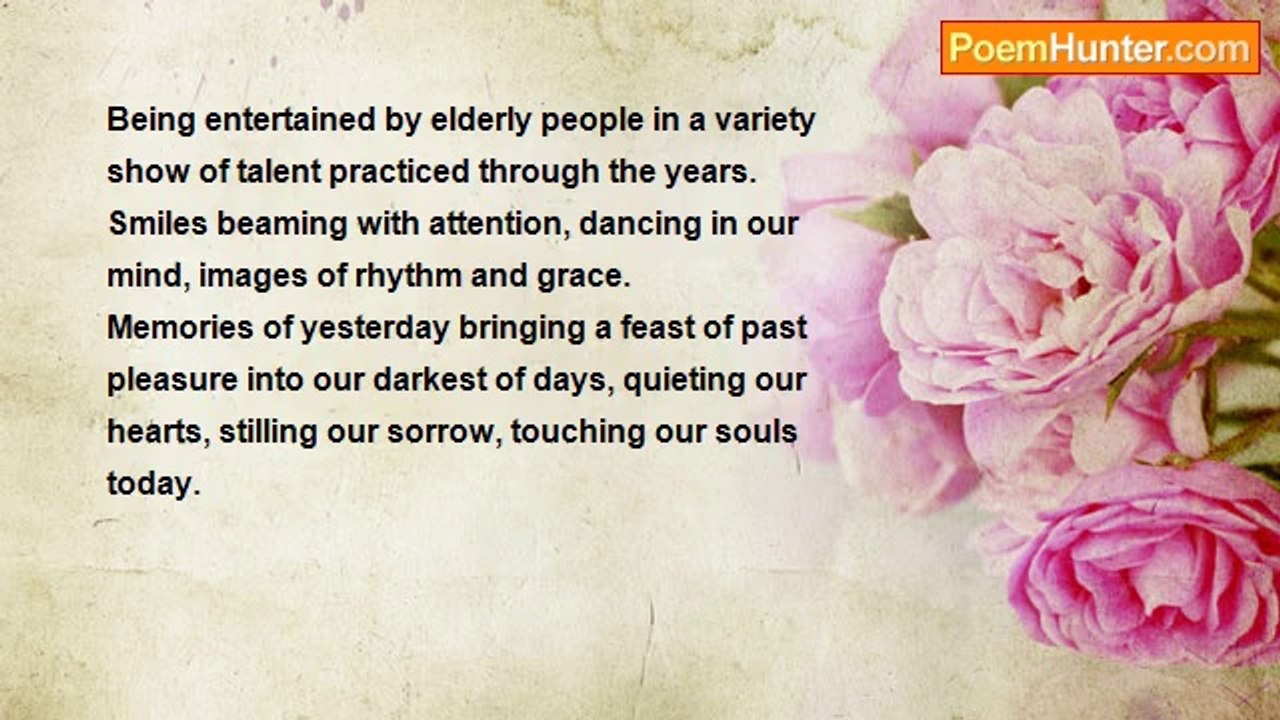 PoemHunter.com

Being entertained by elderly people in a variety show of talent practiced through the years.
Smiles beaming with attention, dancing in our mind, images of rhythm and grace.
Memories of yesterday bringing a feast of past pleasure into our darkest of days, quieting our hearts, stilling our sorrow, touching our souls today.